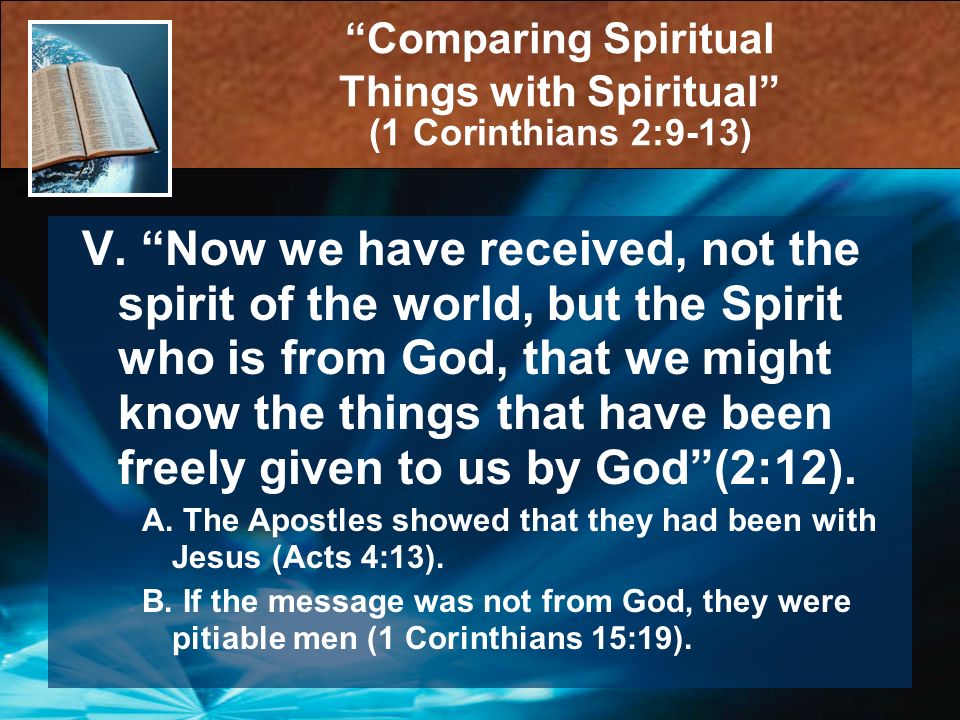 “Comparing Spiritual Things with Spiritual”
(1 Corinthians 2:9-13)

V. “Now we have received, not the spirit of the world, but the Spirit who is from God, that we might know the things that have been freely given to us by God”(2:12).

A. The Apostles showed that they had been with Jesus (Acts 4:13).

B. If the message was not from God, they were pitiable men (1 Corinthians 15:19).